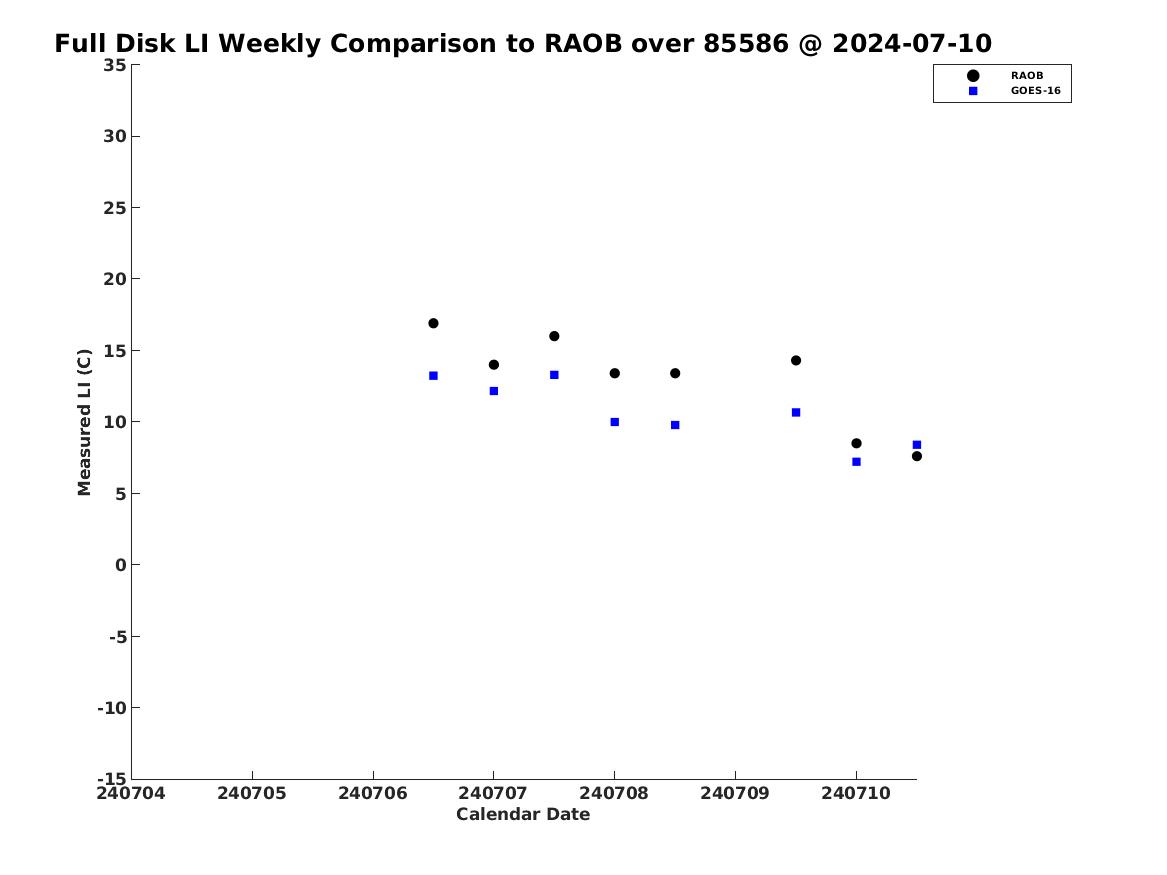 Full Disk LI Weekly Comparison to RAOB over 85586 @ 2024-07-10

RAOB
GOES-16

Measured LI (C)

35
30
25
20
15
10
5
0
-5
-10
-15

240704
240705
240706
240707
240708
240709
240710

Calendar Date